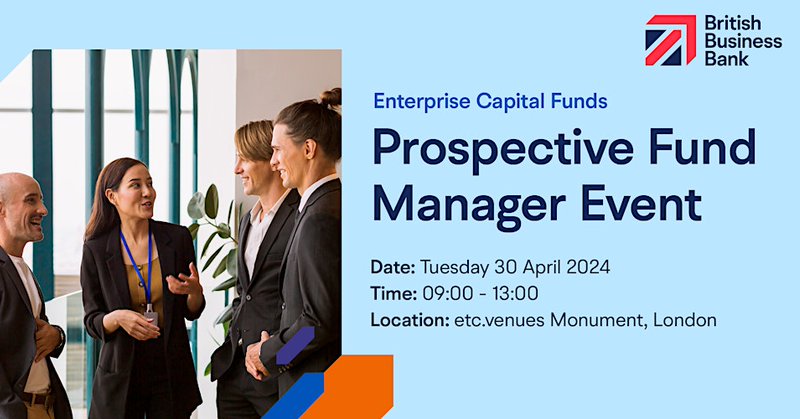 British Business Bank

Enterprise Capital Funds

Prospective Fund Manager Event

Date: Tuesday 30 April 2024
Time: 09:00 - 13:00
Location: etc.venues Monument, London